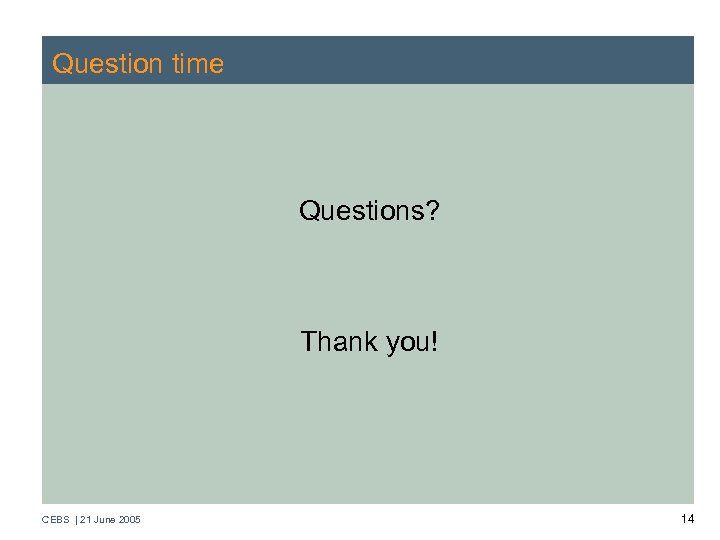 Question time

Questions?

Thank you!

CEBS | 21 June 2005

14